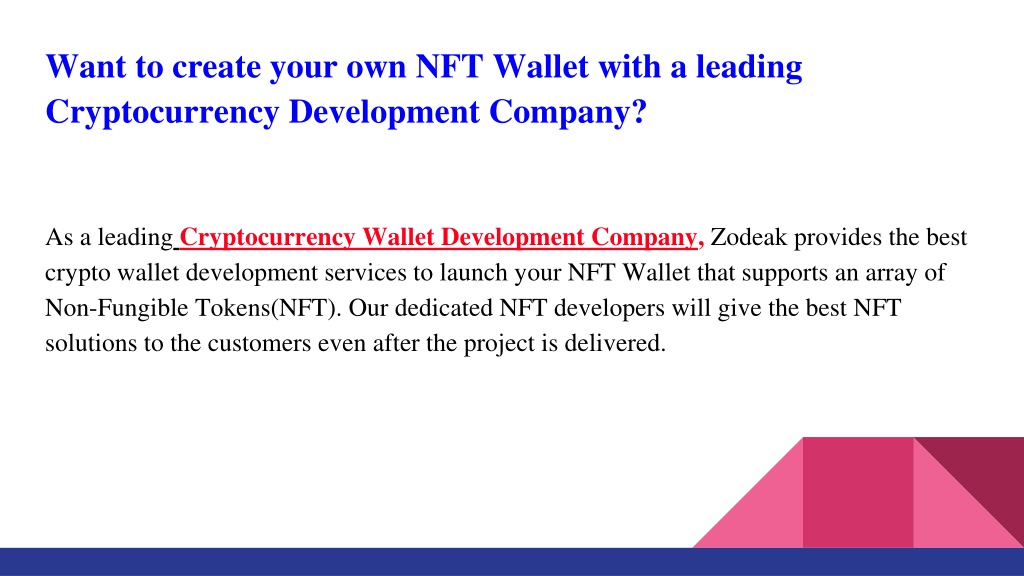 Want to create your own NFT Wallet with a leading Cryptocurrency Development Company?

As a leading Cryptocurrency Wallet Development Company, Zodeak provides the best crypto wallet development services to launch your NFT Wallet that supports an array of Non-Fungible Tokens(NFT). Our dedicated NFT developers will give the best NFT solutions to the customers even after the project is delivered.